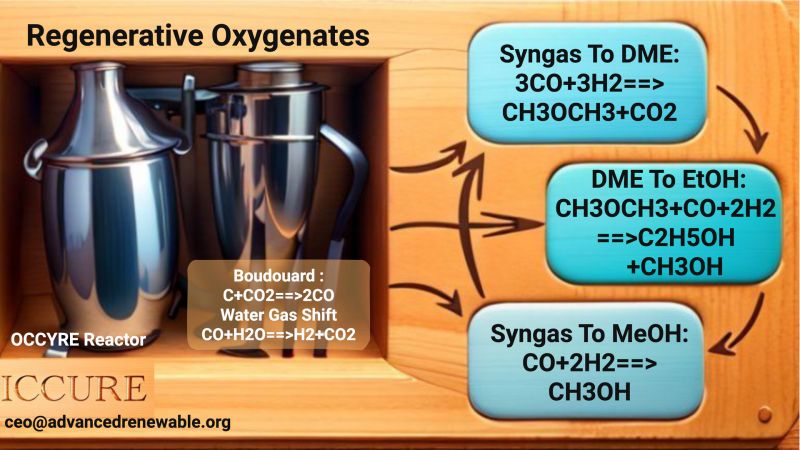 Regenerative Oxygenates

Syngas To DME:
3CO+3H2==>
CH3OCH3+CO2

DME To EtOH:
CH3OCH3+CO+2H2
==>C2H5OH
+CH3OH

Syngas To MeOH:
CO+2H2==>
CH3OH

Boudouard :
C+CO2==>2CO
Water Gas Shift
CO+H2O==>H2+CO2

OCCYRE Reactor

ICCURE

ceo@advancedrenewable.org